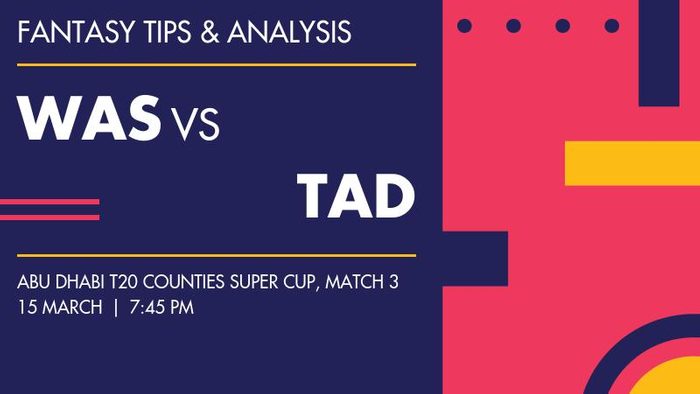 FANTASY TIPS & ANALYSIS

WAS VS

TAD

ABU DHABI T20 COUNTIES SUPER CUP, MATCH 3
15 MARCH | 7:45 PM